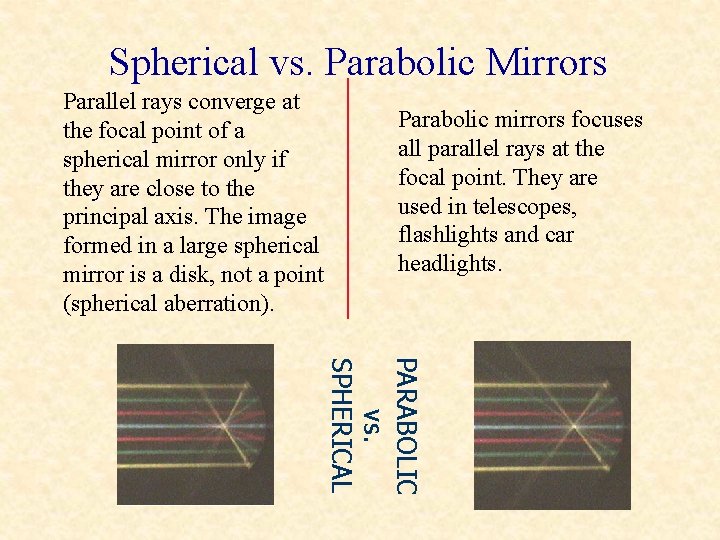 Spherical vs. Parabolic Mirrors

Parallel rays converge at the focal point of a spherical mirror only if they are close to the principal axis. The image formed in a large spherical mirror is a disk, not a point (spherical aberration).

Parabolic mirrors focuses all parallel rays at the focal point. They are used in telescopes, flashlights and car headlights.

PARABOLIC
vs.
SPHERICAL